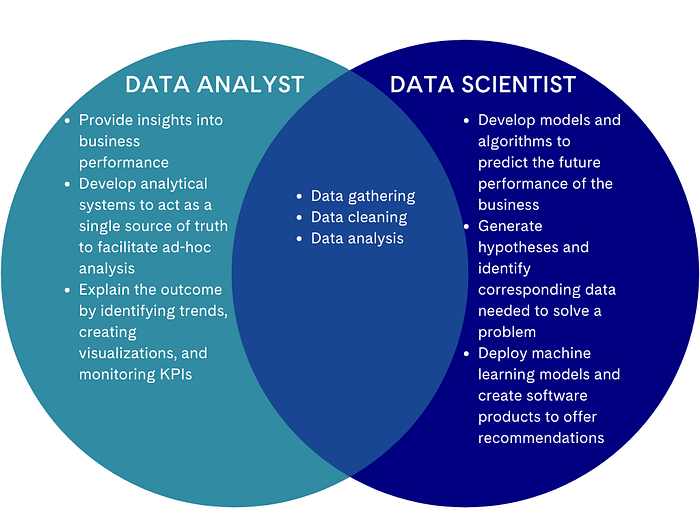 DATA ANALYST

- Provide insights into business performance
- Develop analytical systems to act as a single source of truth to facilitate ad-hoc analysis
- Explain the outcome by identifying trends, creating visualizations, and monitoring KPIs

- Data gathering
- Data cleaning
- Data analysis

DATA SCIENTIST

- Develop models and algorithms to predict the future performance of the business
- Generate hypotheses and identify corresponding data needed to solve a problem
- Deploy machine learning models and create software products to offer recommendations